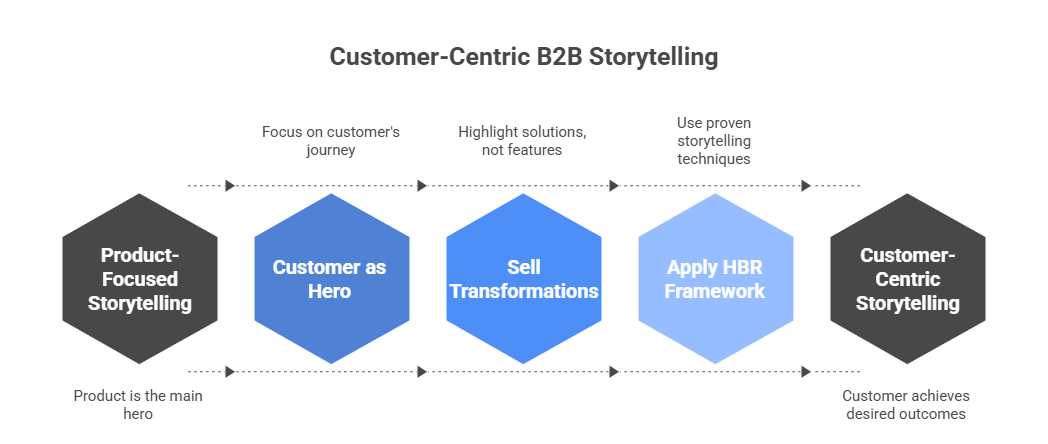 Customer-Centric B2B Storytelling

Focus on customer's journey

Highlight solutions, not features

Use proven storytelling techniques

Product-Focused Storytelling

Customer as Hero

Sell Transformations

Apply HBR Framework

Customer-Centric Storytelling

Product is the main hero

Customer achieves desired outcomes